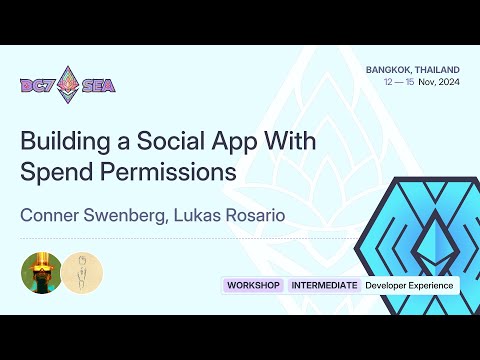 DC7 SEA

BANGKOK, THAILAND
12 — 15 Nov, 2024

Building a Social App With Spend Permissions

Conner Swenberg, Lukas Rosario

WORKSHOP INTERMEDIATE Developer Experience